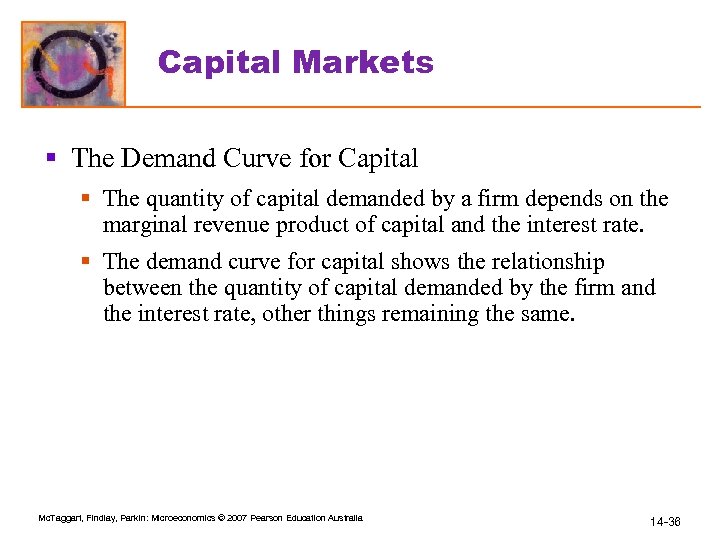 Capital Markets

▪ The Demand Curve for Capital

▪ The quantity of capital demanded by a firm depends on the marginal revenue product of capital and the interest rate.

▪ The demand curve for capital shows the relationship between the quantity of capital demanded by the firm and the interest rate, other things remaining the same.

McTaggart, Findlay, Parkin: Microeconomics © 2007 Pearson Education Australia

14-36